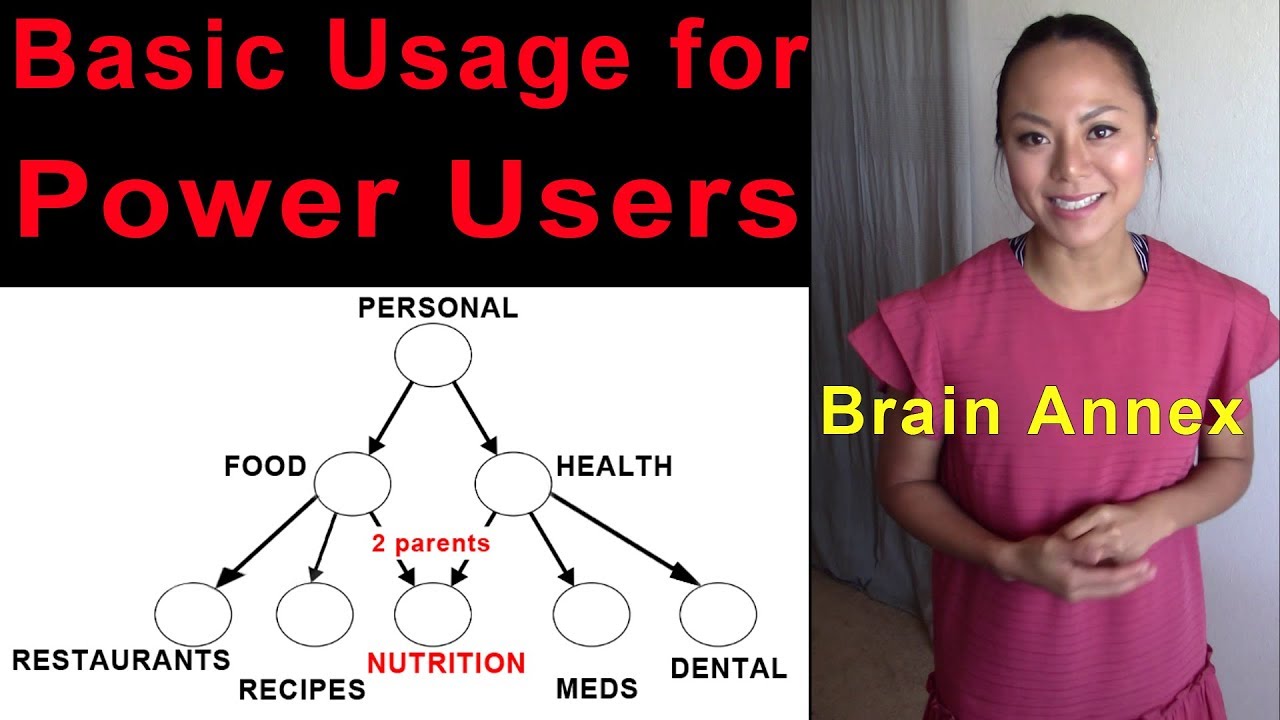 Basic Usage for Power Users

PERSONAL

FOOD

HEALTH

2 parents

RESTAURANTS

RECIPES

NUTRITION

MEDS

DENTAL

Brain Annex